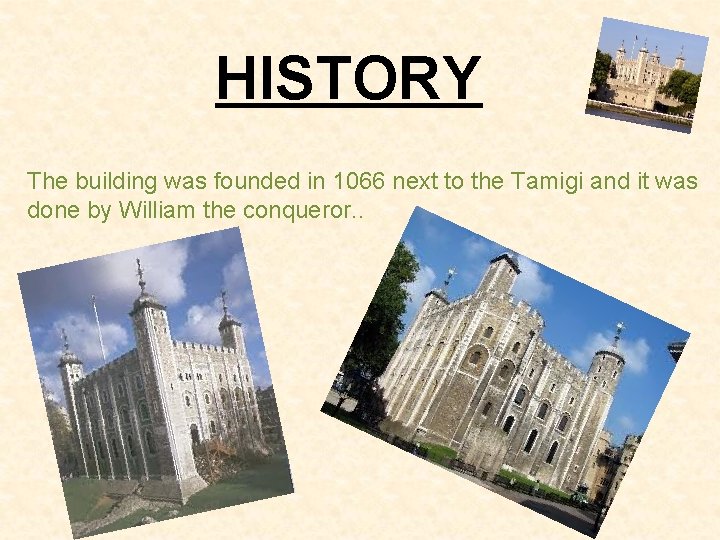 HISTORY

The building was founded in 1066 next to the Tamigi and it was done by William the conqueror..